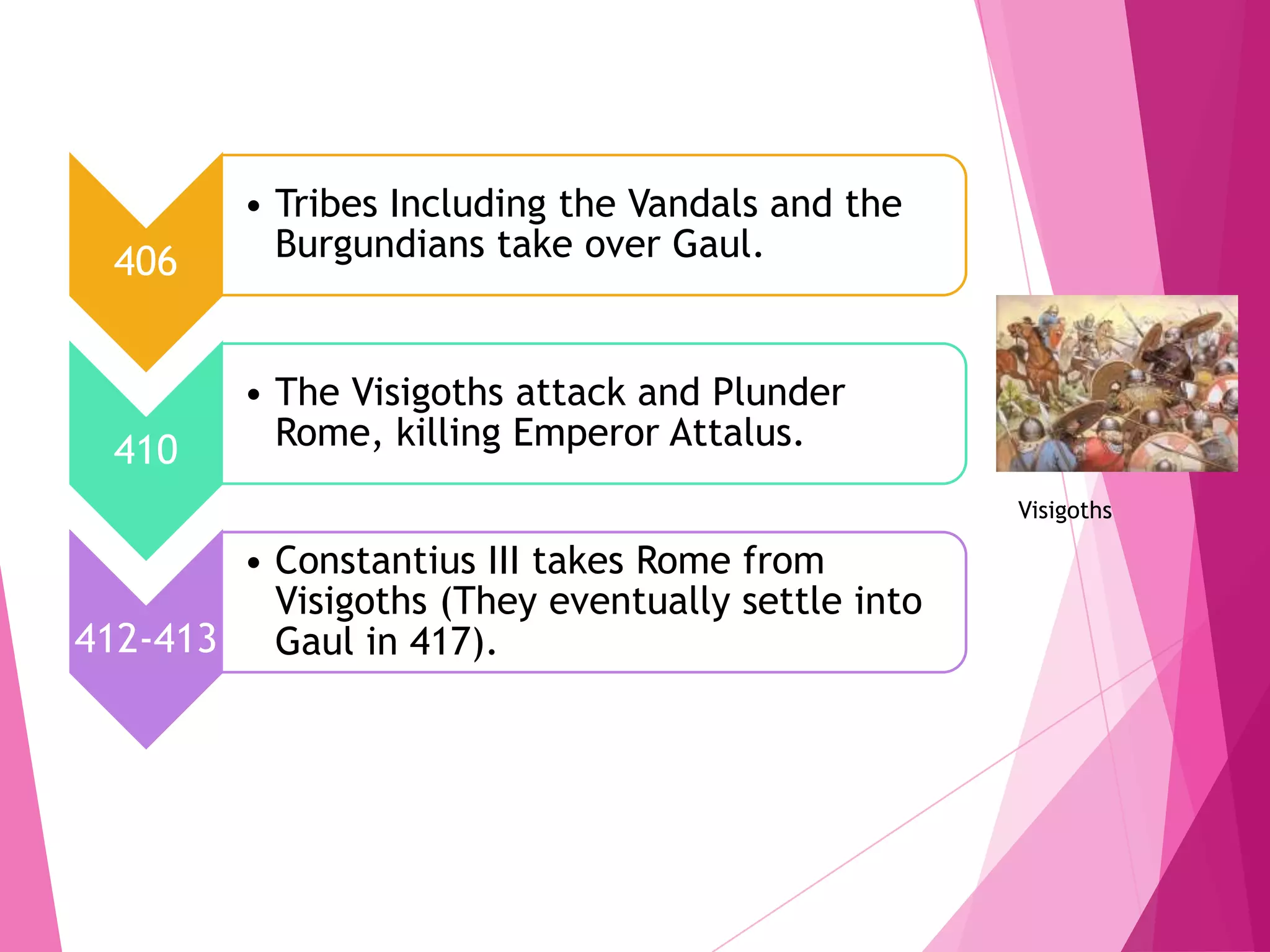 406

• Tribes Including the Vandals and the Burgundians take over Gaul.

410

• The Visigoths attack and Plunder Rome, killing Emperor Attalus.

412-413

• Constantius III takes Rome from Visigoths (They eventually settle into Gaul in 417).

Visigoths